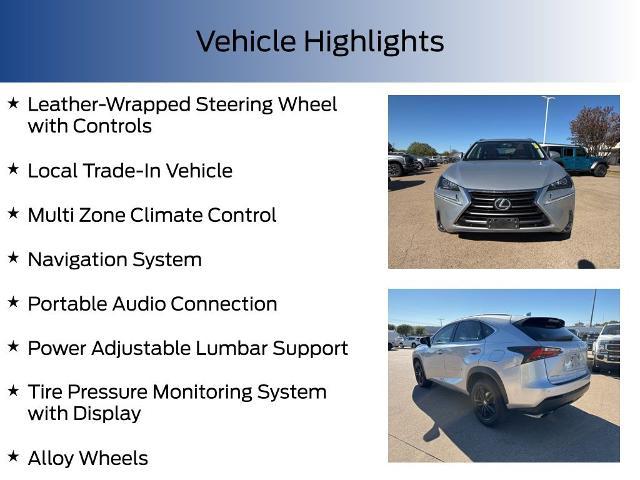 Vehicle Highlights

★ Leather-Wrapped Steering Wheel with Controls

★ Local Trade-In Vehicle

★ Multi Zone Climate Control

★ Navigation System

★ Portable Audio Connection

★ Power Adjustable Lumbar Support

★ Tire Pressure Monitoring System with Display

★ Alloy Wheels